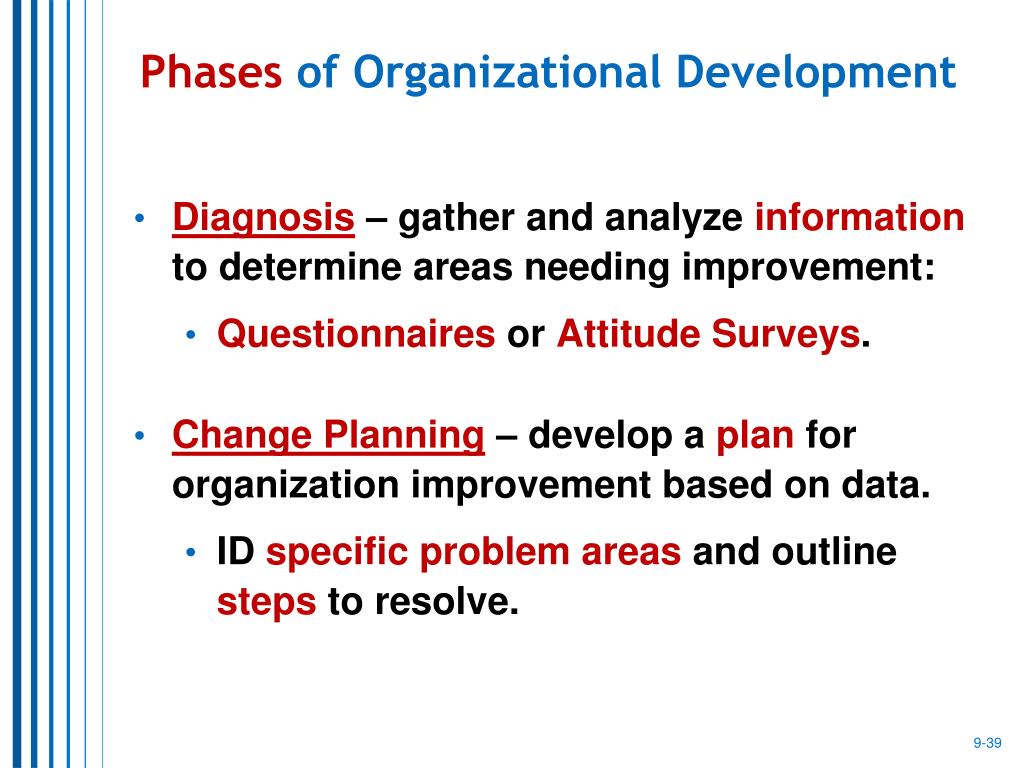 Phases of Organizational Development

• Diagnosis – gather and analyze information to determine areas needing improvement:
  • Questionnaires or Attitude Surveys.

• Change Planning – develop a plan for organization improvement based on data.
  • ID specific problem areas and outline steps to resolve.

9-39